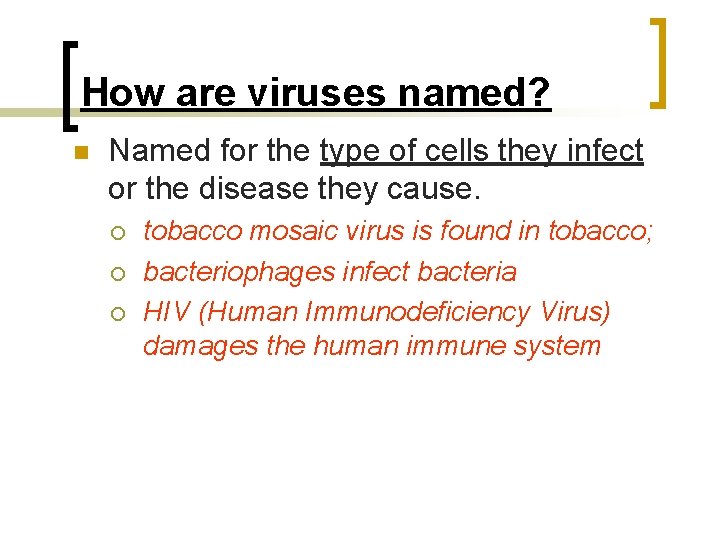 How are viruses named?

Named for the type of cells they infect or the disease they cause.

tobacco mosaic virus is found in tobacco;

bacteriophages infect bacteria

HIV (Human Immunodeficiency Virus) damages the human immune system